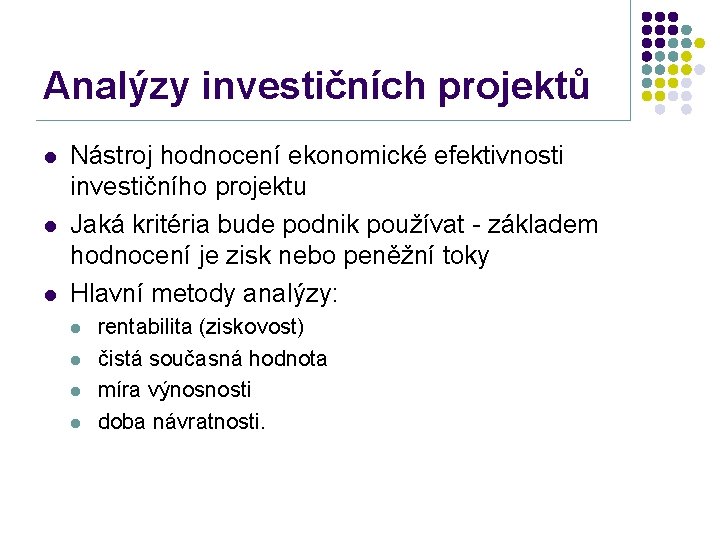 Analýzy investičních projektů

- Nástroj hodnocení ekonomické efektivnosti investičního projektu
- Jaká kritéria bude podnik používat - základem hodnocení je zisk nebo peněžní toky
- Hlavní metody analýzy:
  - rentabilita (ziskovost)
  - čistá současná hodnota
  - míra výnosnosti
  - doba návratnosti.